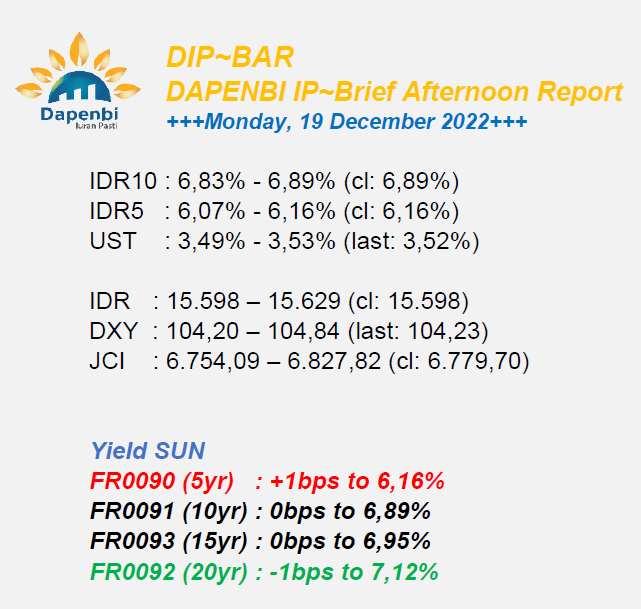 Dapenbi
Iuran Pasti

DIP~BAR
DAPENBI IP~Brief Afternoon Report
+++Monday, 19 December 2022+++

IDR10 : 6,83% - 6,89% (cl: 6,89%)
IDR5 : 6,07% - 6,16% (cl: 6,16%)
UST : 3,49% - 3,53% (last: 3,52%)

IDR : 15.598 – 15.629 (cl: 15.598)
DXY : 104,20 – 104,84 (last: 104,23)
JCI : 6.754,09 – 6.827,82 (cl: 6.779,70)

Yield SUN
FR0090 (5yr) : +1bps to 6,16%
FR0091 (10yr) : 0bps to 6,89%
FR0093 (15yr) : 0bps to 6,95%
FR0092 (20yr) : -1bps to 7,12%